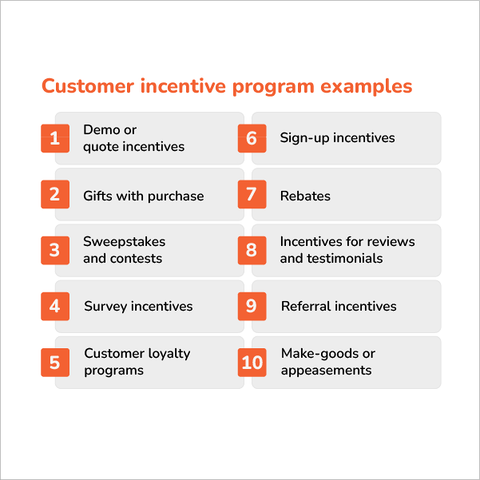 Customer incentive program examples

1 Demo or quote incentives

2 Gifts with purchase

3 Sweepstakes and contests

4 Survey incentives

5 Customer loyalty programs

6 Sign-up incentives

7 Rebates

8 Incentives for reviews and testimonials

9 Referral incentives

10 Make-goods or appeasements